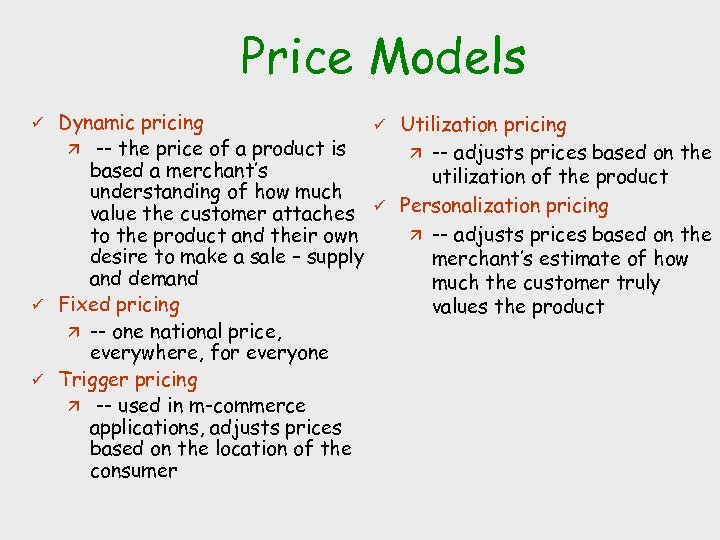 Price Models

✓ Dynamic pricing

↗ -- the price of a product is based a merchant's understanding of how much value the customer attaches to the product and their own desire to make a sale – supply and demand

✓ Fixed pricing

↗ -- one national price, everywhere, for everyone

✓ Trigger pricing

↗ -- used in m-commerce applications, adjusts prices based on the location of the consumer

✓ Utilization pricing

↗ -- adjusts prices based on the utilization of the product

✓ Personalization pricing

↗ -- adjusts prices based on the merchant's estimate of how much the customer truly values the product